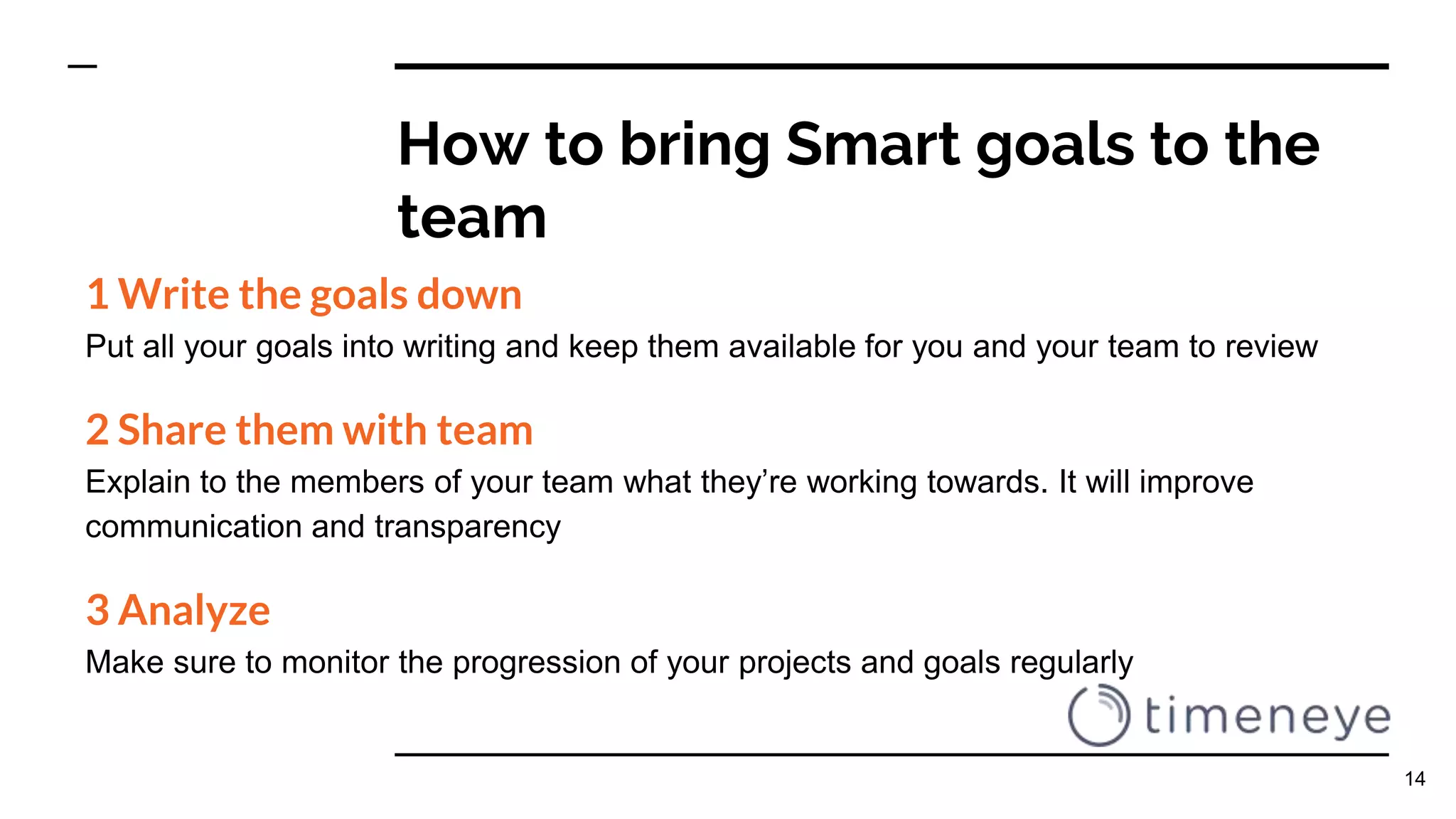 How to bring Smart goals to the team

1 Write the goals down

Put all your goals into writing and keep them available for you and your team to review

2 Share them with team

Explain to the members of your team what they're working towards. It will improve communication and transparency

3 Analyze

Make sure to monitor the progression of your projects and goals regularly

timeneye

14